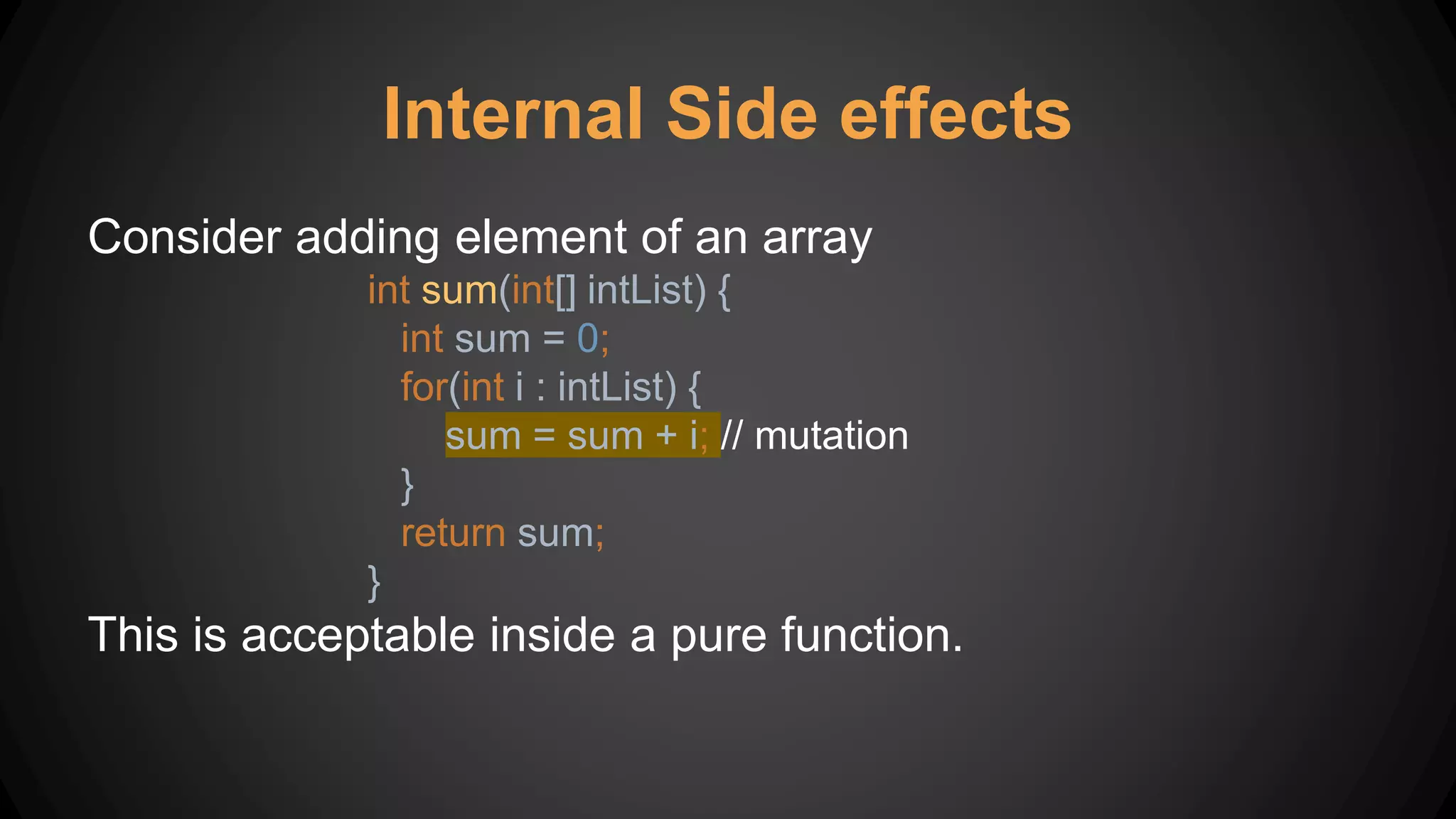 Internal Side effects

Consider adding element of an array

int sum(int[] intList) {
  int sum = 0;
  for(int i : intList) {
    sum = sum + i; // mutation
  }
  return sum;
}

This is acceptable inside a pure function.